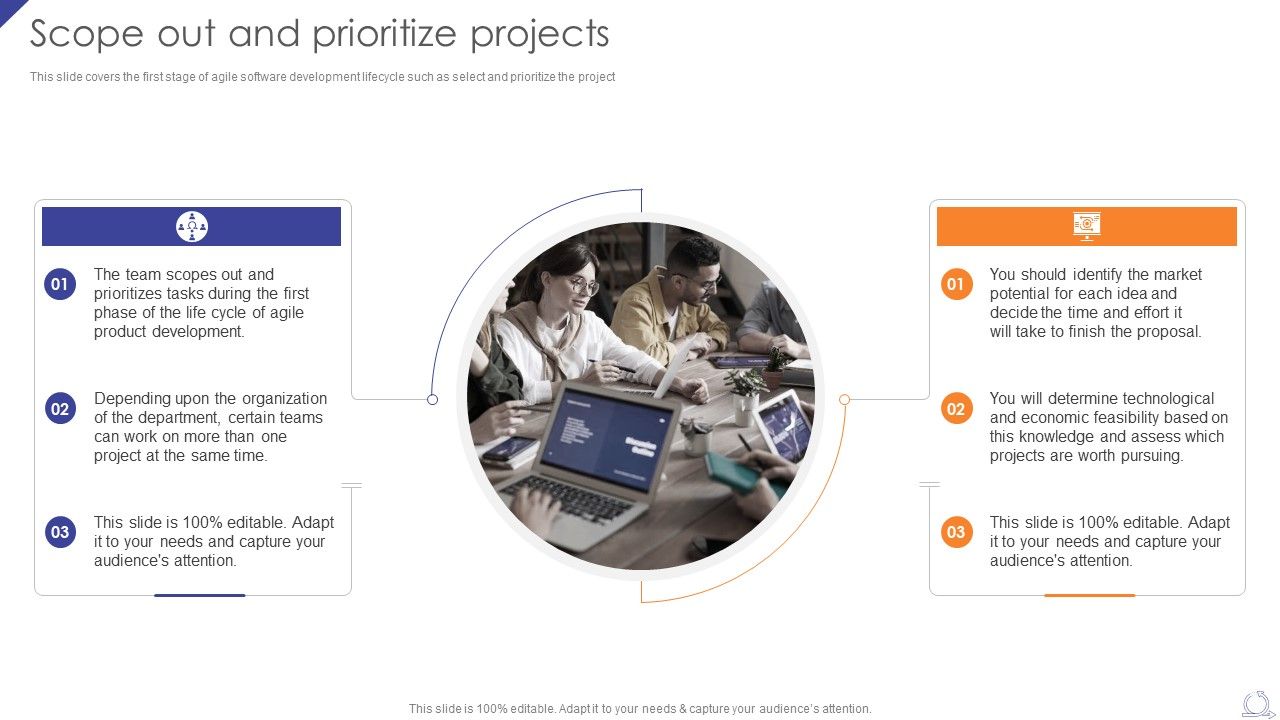 Scope out and prioritize projects

This slide covers the first stage of agile software development lifecycle such as select and prioritize the project

01 The team scopes out and prioritizes tasks during the first phase of the life cycle of agile product development.

02 Depending upon the organization of the department, certain teams can work on more than one project at the same time.

03 This slide is 100% editable. Adapt it to your needs and capture your audience's attention.

01 You should identify the market potential for each idea and decide the time and effort it will take to finish the proposal.

02 You will determine technological and economic feasibility based on this knowledge and assess which projects are worth pursuing.

03 This slide is 100% editable. Adapt it to your needs and capture your audience's attention.

This slide is 100% editable. Adapt it to your needs & capture your audience's attention.